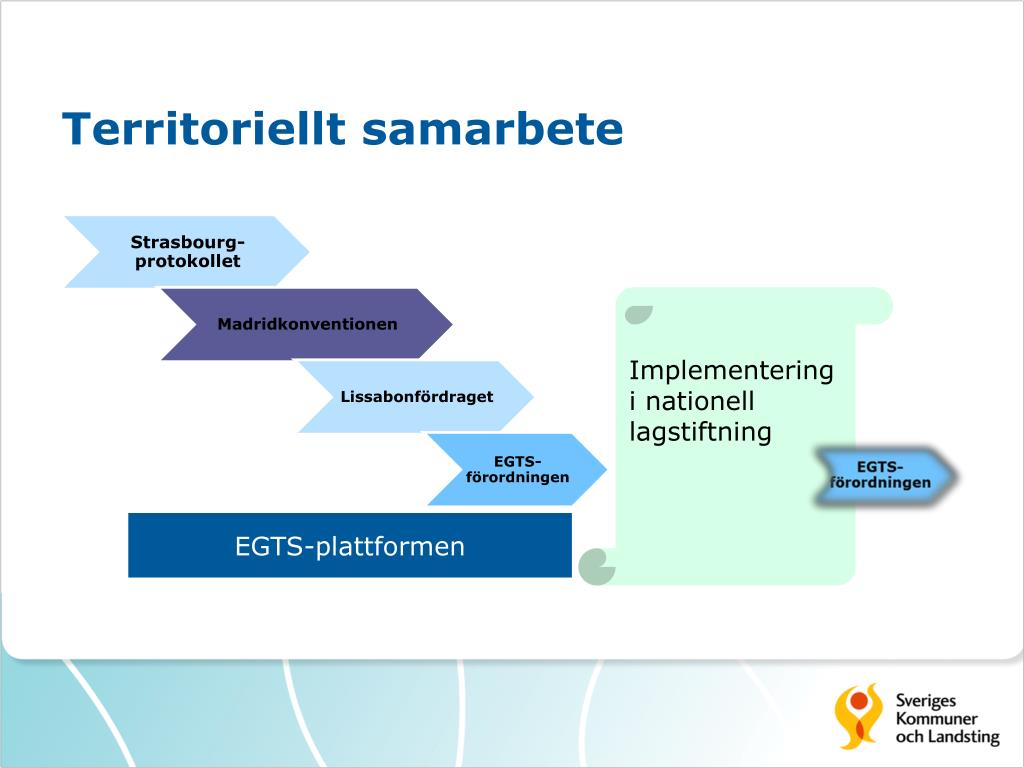 Territoriellt samarbete

Strasbourg-protokollet

Madridkonventionen

Lissabonfördraget

EGTS-förordningen

EGTS-plattformen

Implementering i nationell lagstiftning

EGTS-förordningen

Sveriges Kommuner och Landsting